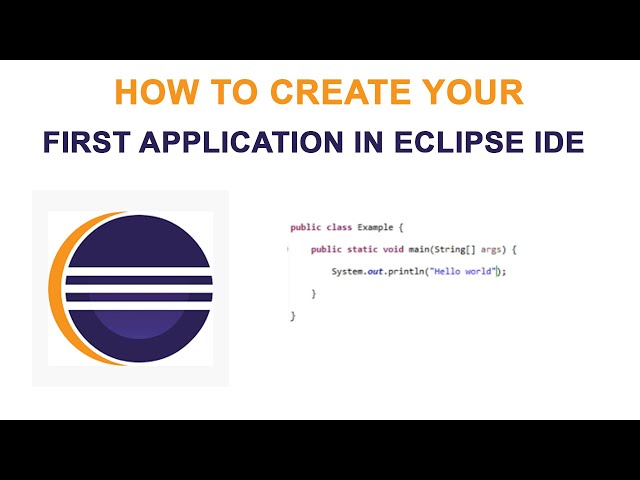 HOW TO CREATE YOUR

FIRST APPLICATION IN ECLIPSE IDE

public class Example {
    public static void main(String[] args) {
        System.out.println("Hello world");
    }
}